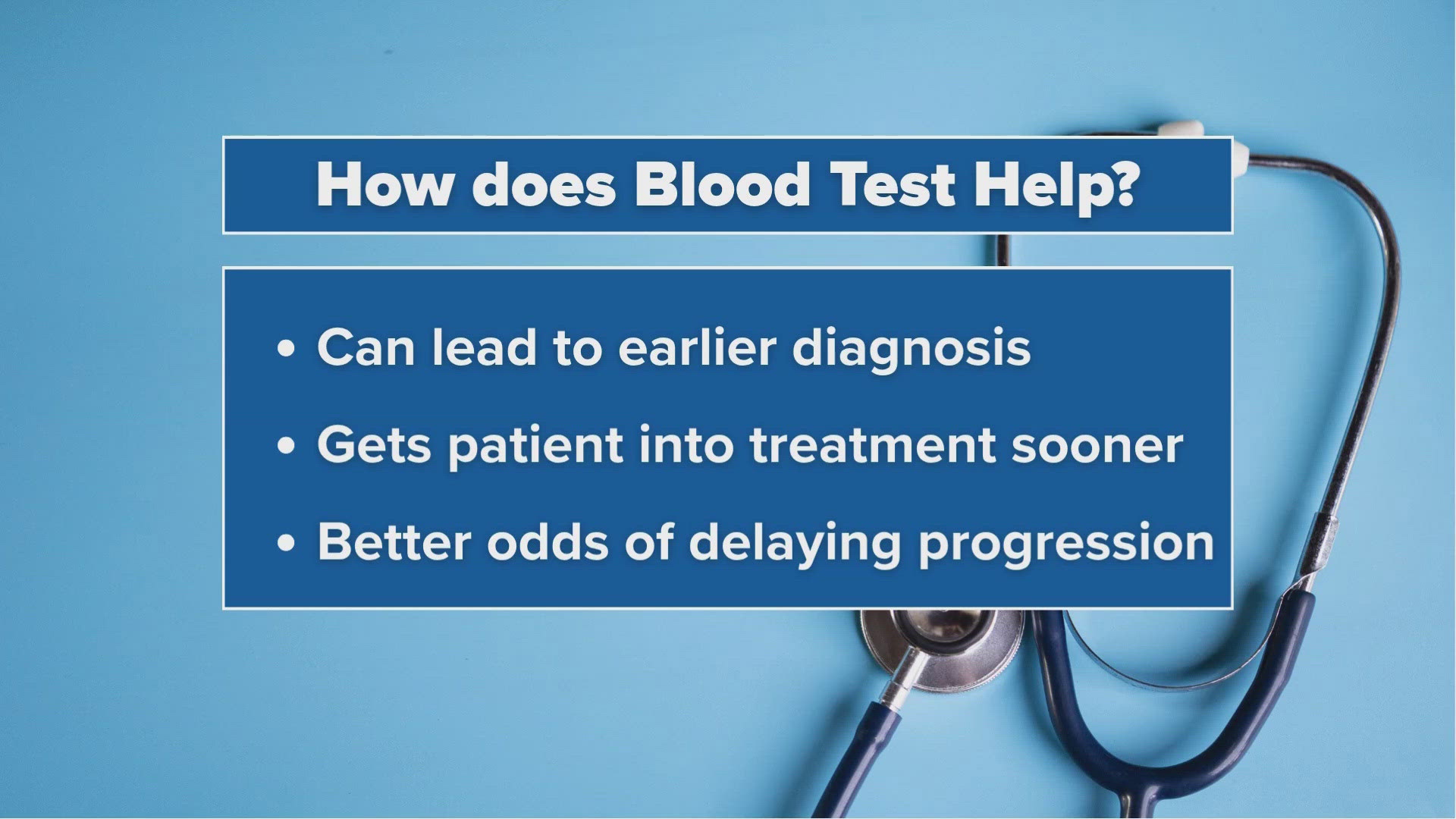 How does Blood Test Help?

• Can lead to earlier diagnosis
• Gets patient into treatment sooner
• Better odds of delaying progression